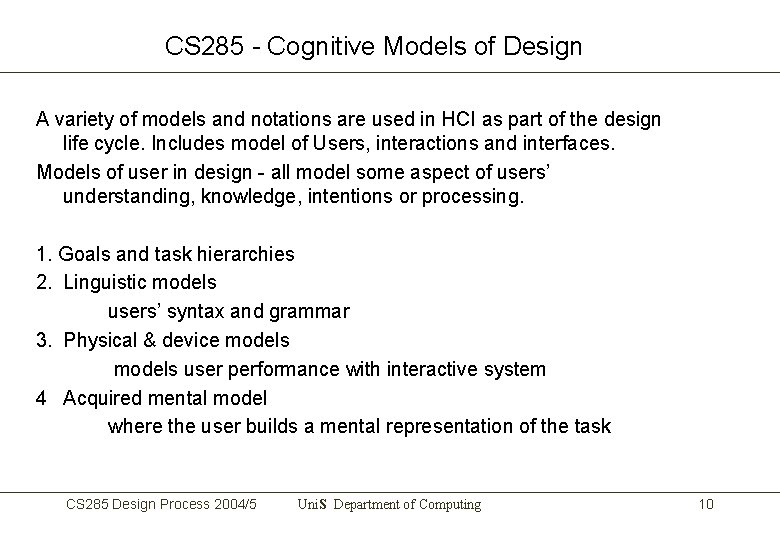 CS285 - Cognitive Models of Design

A variety of models and notations are used in HCI as part of the design life cycle. Includes model of Users, interactions and interfaces.

Models of user in design - all model some aspect of users' understanding, knowledge, intentions or processing.

1. Goals and task hierarchies
2. Linguistic models
users' syntax and grammar
3. Physical & device models
models user performance with interactive system
4 Acquired mental model
where the user builds a mental representation of the task

CS285 Design Process 2004/5 UniS Department of Computing 10